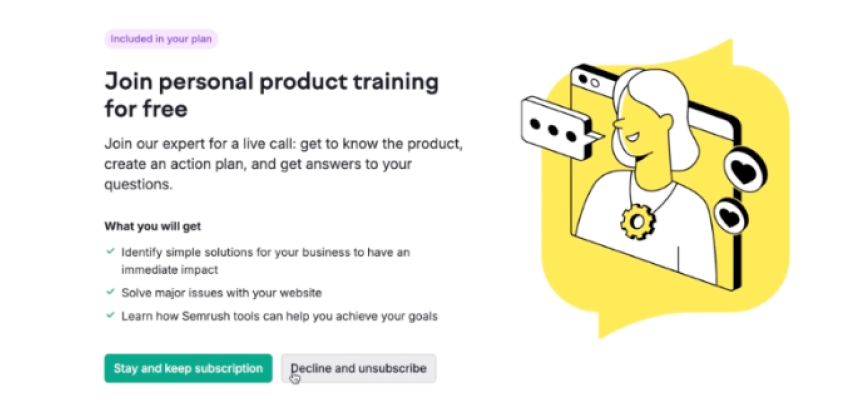 Included in your plan

Join personal product training for free

Join our expert for a live call: get to know the product, create an action plan, and get answers to your questions.

What you will get

✓ Identify simple solutions for your business to have an immediate impact

✓ Solve major issues with your website

✓ Learn how Semrush tools can help you achieve your goals

Stay and keep subscription

Decline and unsubscribe